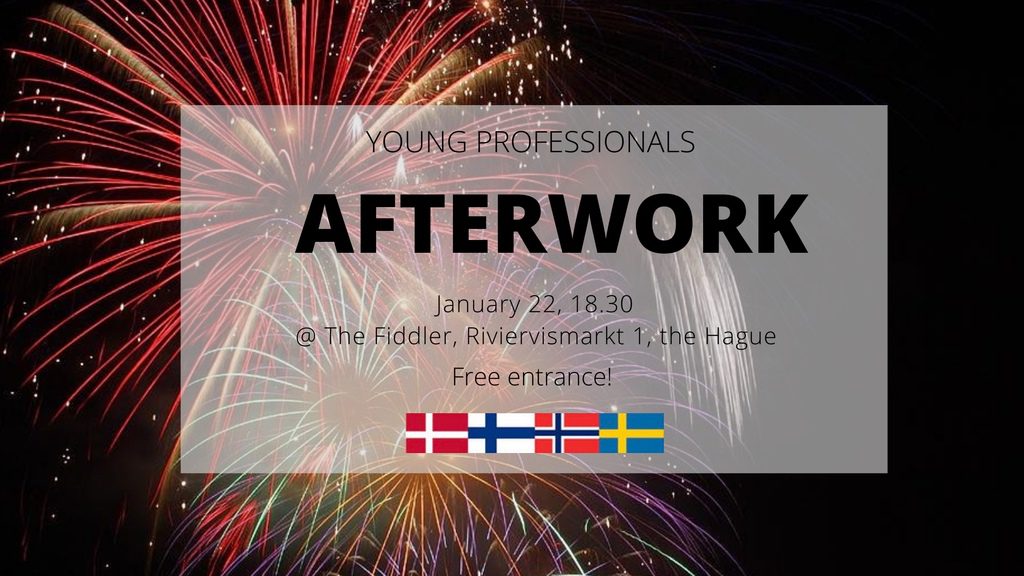 YOUNG PROFESSIONALS

AFTERWORK

January 22, 18.30
@ The Fiddler, Riviervismarkt 1, the Hague

Free entrance!